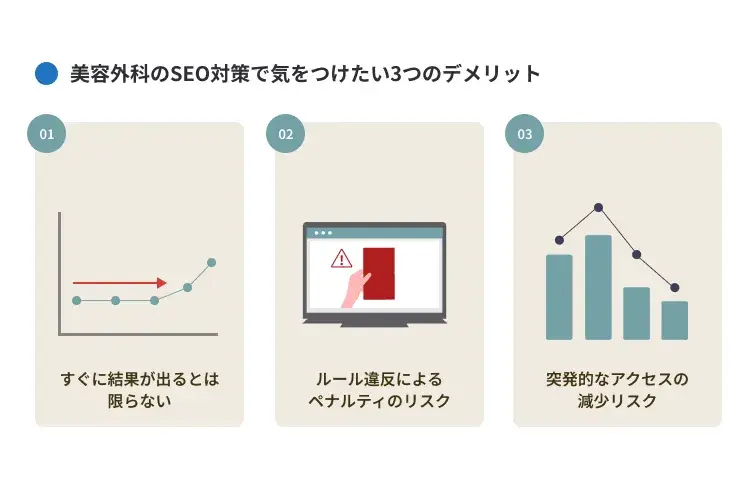 美容外科のSEO対策で気をつけたい3つのデメリット

01

すぐに結果が出るとは限らない

02

ルール違反によるペナルティのリスク

03

突発的なアクセスの減少リスク